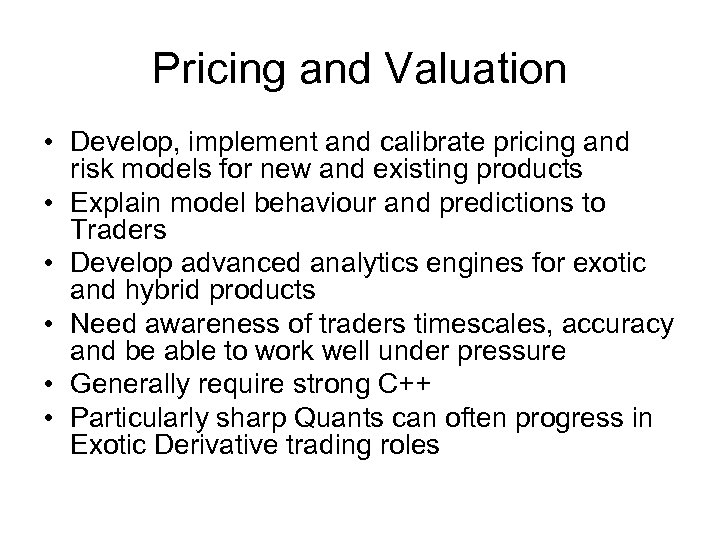 Pricing and Valuation

• Develop, implement and calibrate pricing and risk models for new and existing products
• Explain model behaviour and predictions to Traders
• Develop advanced analytics engines for exotic and hybrid products
• Need awareness of traders timescales, accuracy and be able to work well under pressure
• Generally require strong C++
• Particularly sharp Quants can often progress in Exotic Derivative trading roles